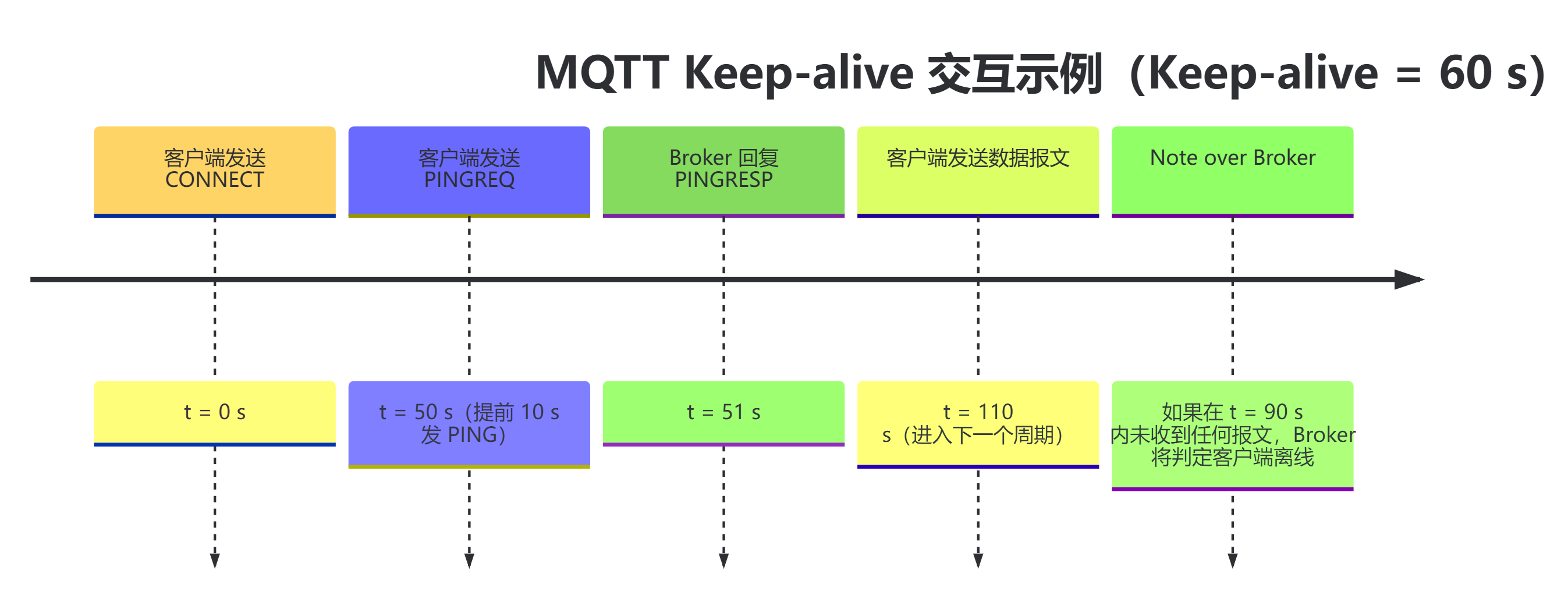 MQTT Keep-alive 交互示例（Keep-alive = 60 s）

客户端发送 CONNECT

客户端发送 PINGREQ

Broker 回复 PINGRESP

客户端发送数据报文

Note over Broker

t = 0 s

t = 50 s（提前 10 s 发 PING）

t = 51 s

t = 110 s（进入下一个周期）

如果在 t = 90 s 内未收到任何报文，Broker 将判定客户端离线